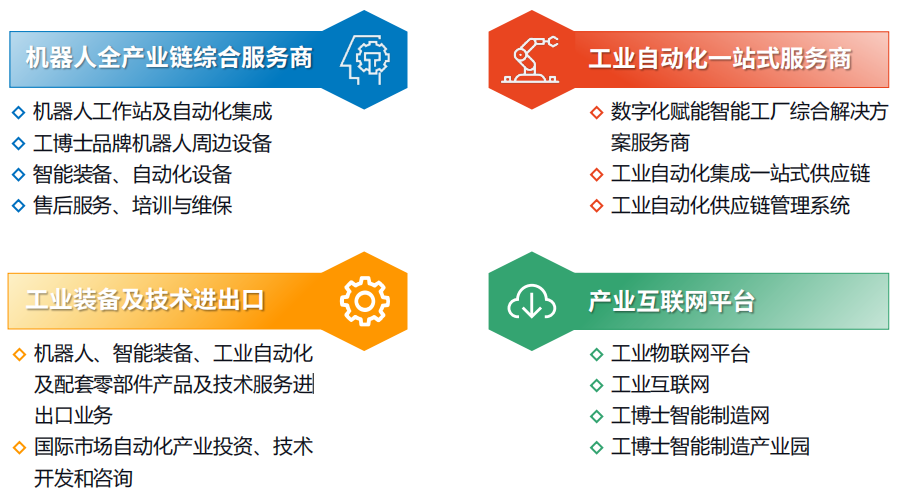 机器人全产业链综合服务商

◇ 机器人工作站及自动化集成
◇ 工博士品牌机器人周边设备
◇ 智能装备、自动化设备
◇ 售后服务、培训与维保

工业自动化一站式服务商

◇ 数字化赋能智能工厂综合解决方案服务商
◇ 工业自动化集成一站式供应链
◇ 工业自动化供应链管理系统

工业装备及技术进出口

◇ 机器人、智能装备、工业自动化及配套零部件产品及技术服务进出口业务
◇ 国际市场自动化产业投资、技术开发和咨询

产业互联网平台

◇ 工业物联网平台
◇ 工业互联网
◇ 工博士智能制造网
◇ 工博士智能制造产业园